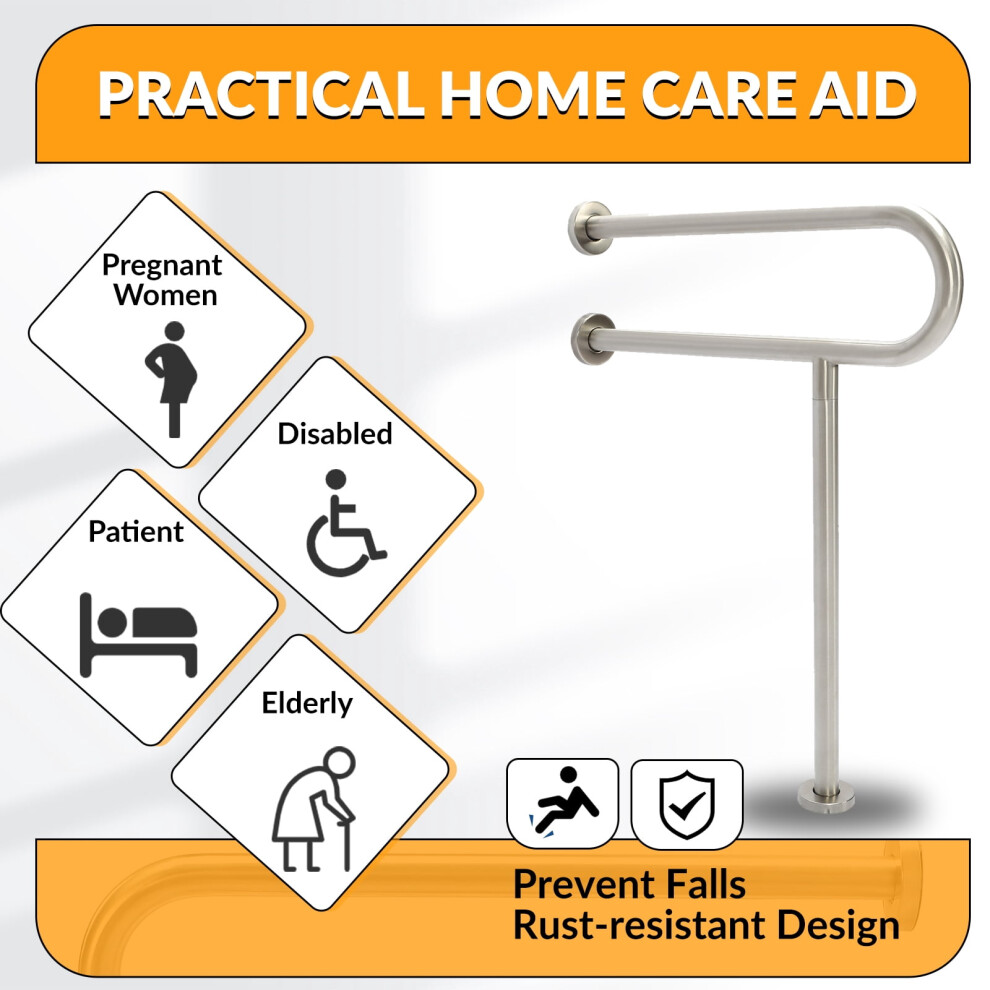 PRACTICAL HOME CARE AID

Pregnant
Women

Disabled

Patient

Elderly

Prevent Falls
Rust-resistant Design